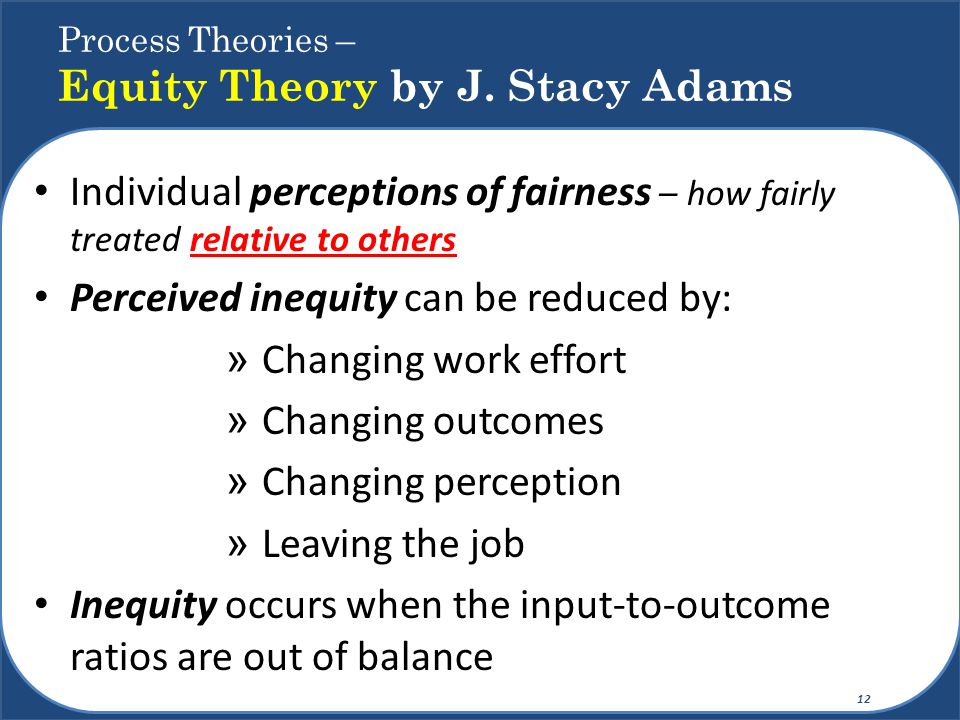 Process Theories –
Equity Theory by J. Stacy Adams

• Individual perceptions of fairness – how fairly treated relative to others
• Perceived inequity can be reduced by:
» Changing work effort
» Changing outcomes
» Changing perception
» Leaving the job
• Inequity occurs when the input-to-outcome ratios are out of balance

12